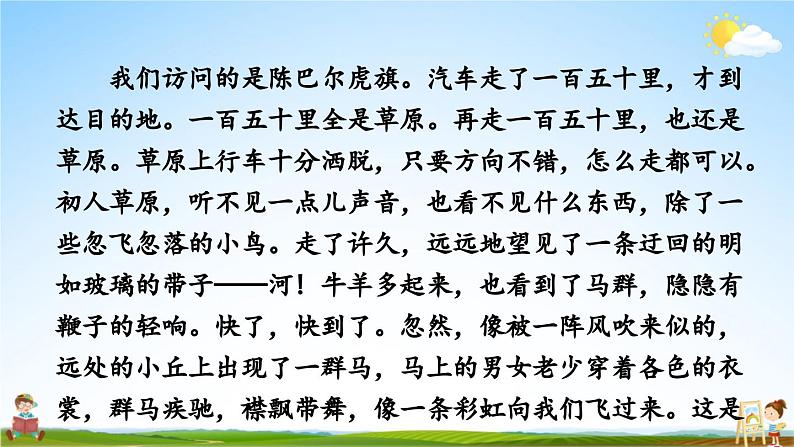 我们访问的是陈巴尔虎旗。汽车走了一百五十里，才到达目的地。一百五十里全是草原。再走一百五十里，也还是草原。草原上行车十分洒脱，只要方向不错，怎么走都可以。初人草原，听不见一点儿声音，也看不见什么东西，除了一些忽飞忽落的小鸟。走了许久，远远地望见了一条迂回的明如玻璃的带子——河！牛羊多起来，也看到了马群，隐隐有鞭子的轻响。快了，快到了。忽然，像被一阵风吹来似的，远处的小丘上出现了一群马，马上的男女老少穿着各色的衣裳，群马疾驰，襟飘带舞，像一条彩虹向我们飞过来。这是